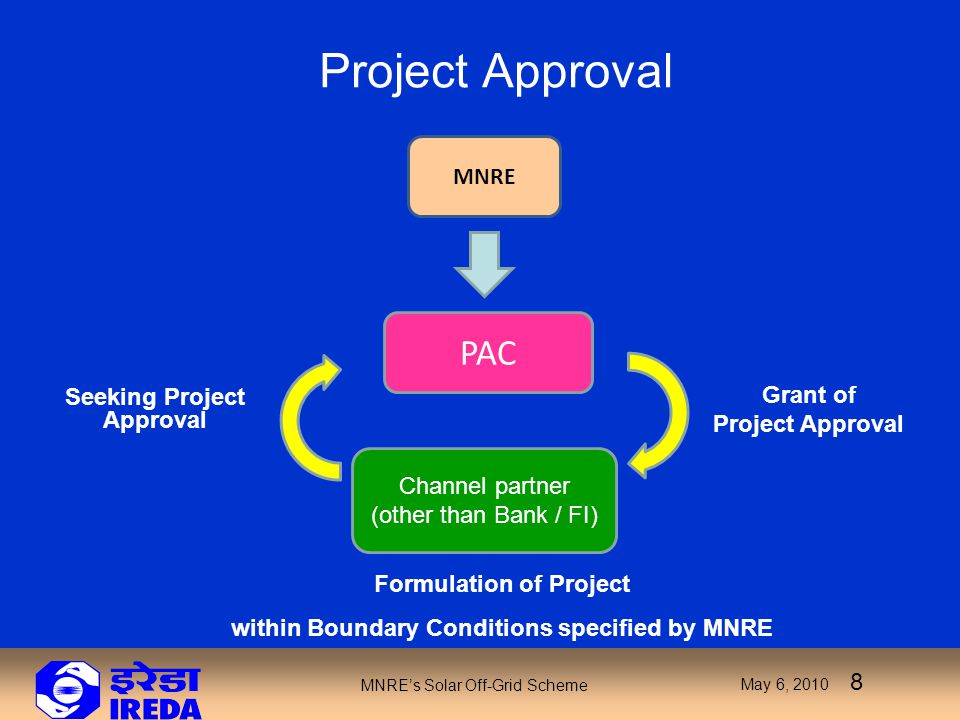 Project Approval

MNRE

PAC

Seeking Project Approval

Grant of Project Approval

Channel partner (other than Bank / FI)

Formulation of Project

within Boundary Conditions specified by MNRE

इरेडा IREDA

MNRE's Solar Off-Grid Scheme

May 6, 2010

8